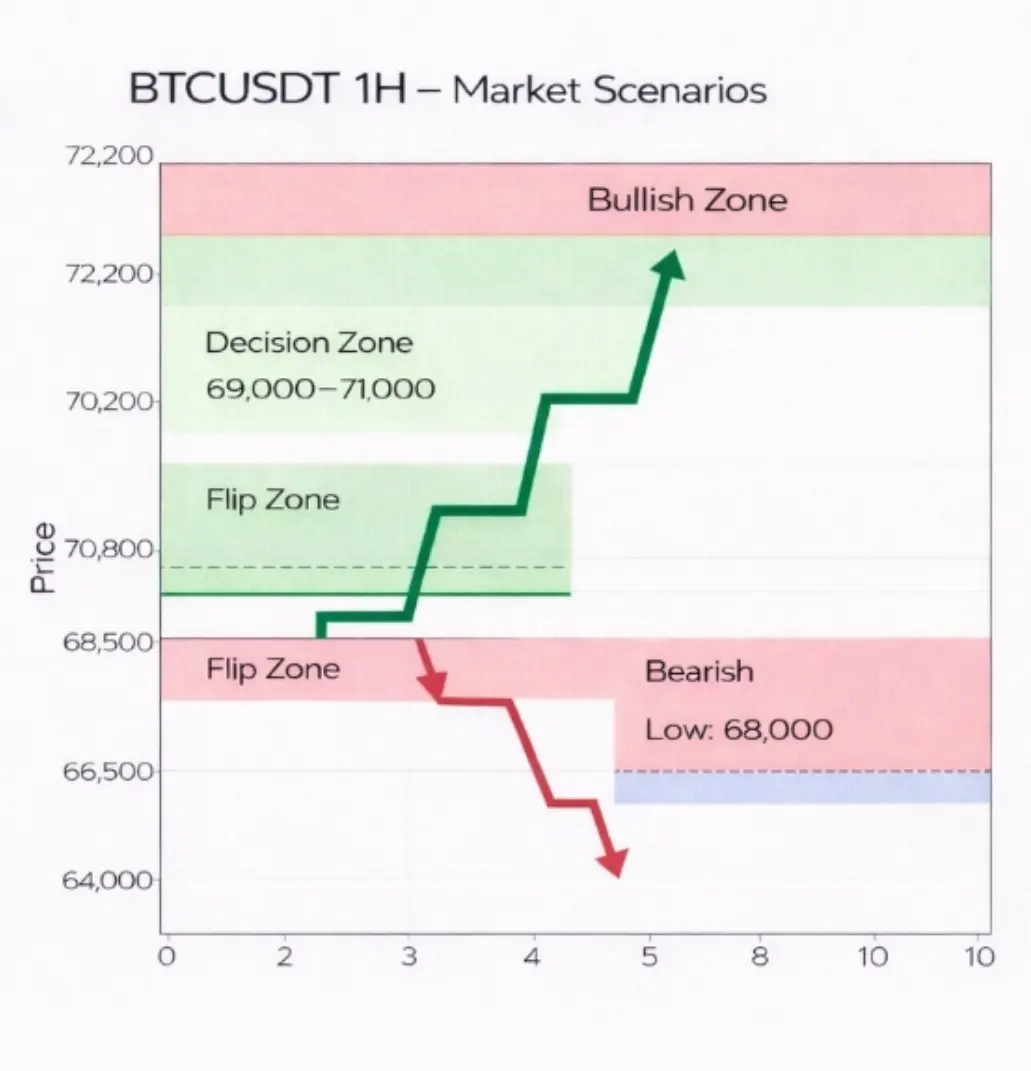 BTCUSDT 1H – Market Scenarios

72,200
72,200
70,200
70,800
68,500
66,500
64,000

Price

Bullish Zone

Decision Zone
69,000–71,000

Flip Zone

Flip Zone

Bearish
Low: 68,000

0 2 3 4 5 8 10 10